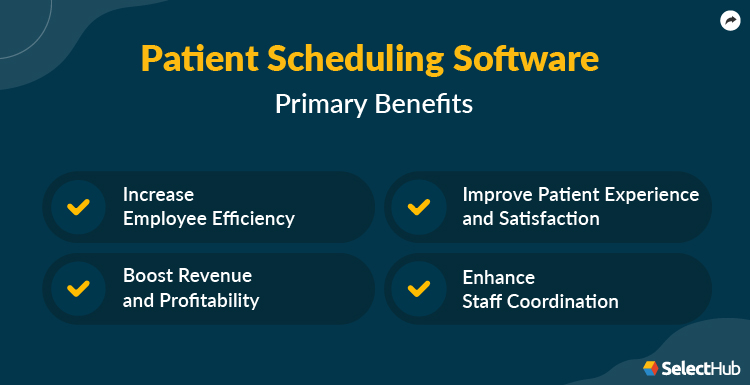 Patient Scheduling Software
Primary Benefits

Increase Employee Efficiency

Improve Patient Experience and Satisfaction

Boost Revenue and Profitability

Enhance Staff Coordination

SelectHub